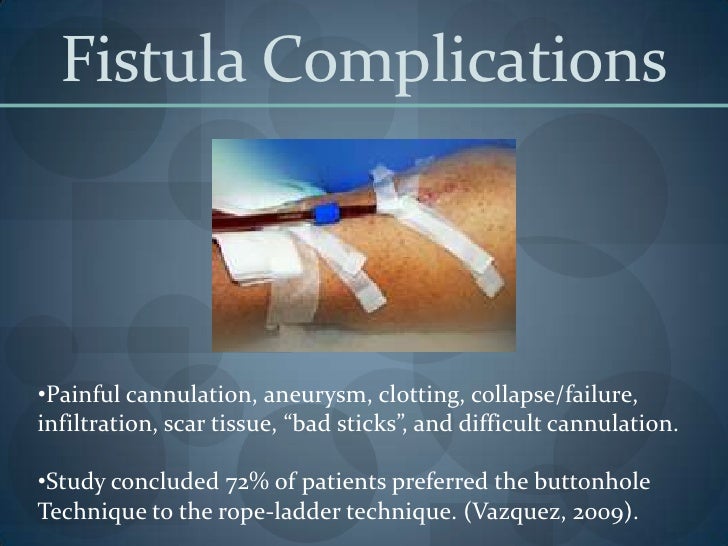 Fistula Complications

•Painful cannulation, aneurysm, clotting, collapse/failure, infiltration, scar tissue, “bad sticks”, and difficult cannulation.

•Study concluded 72% of patients preferred the buttonhole Technique to the rope-ladder technique. (Vazquez, 2009).